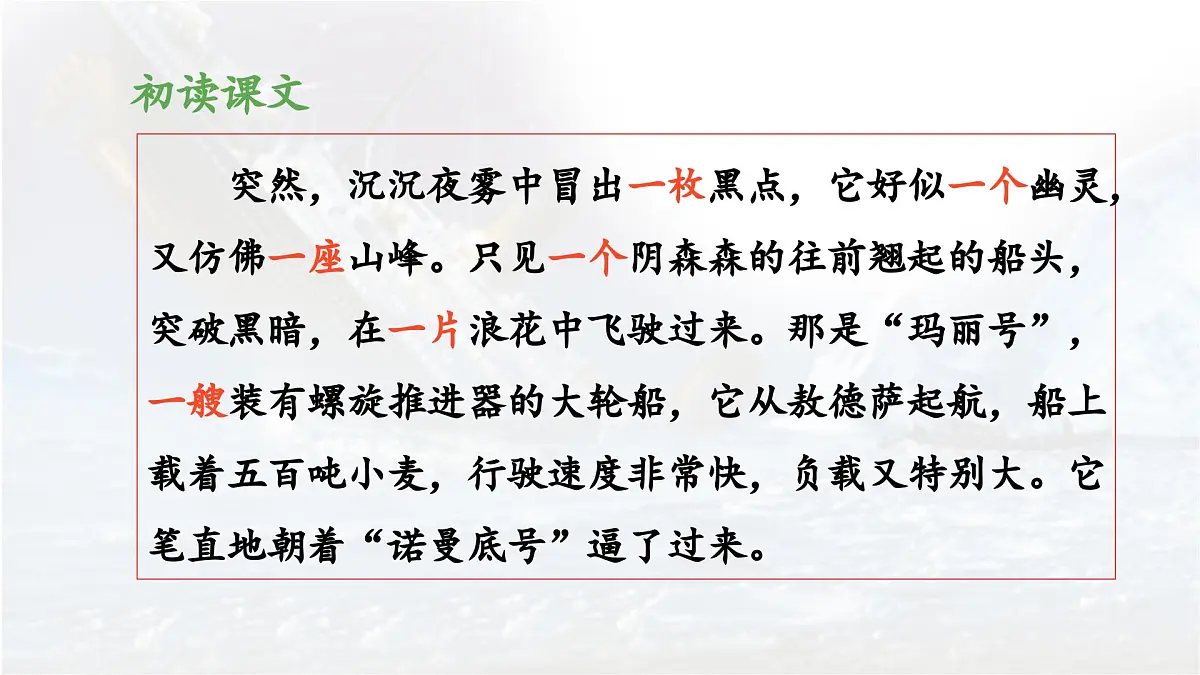 初读课文

突然，沉沉夜雾中冒出一枚黑点，它好似一个幽灵，又仿佛一座山峰。只见一个阴森森的往前翘起的船头，突破黑暗，在一片浪花中飞驶过来。那是“玛丽号”，一艘装有螺旋推进器的大轮船，它从敖德萨起航，船上载着五百吨小麦，行驶速度非常快，负载又特别大。它笔直地朝着“诺曼底号”逼了过来。